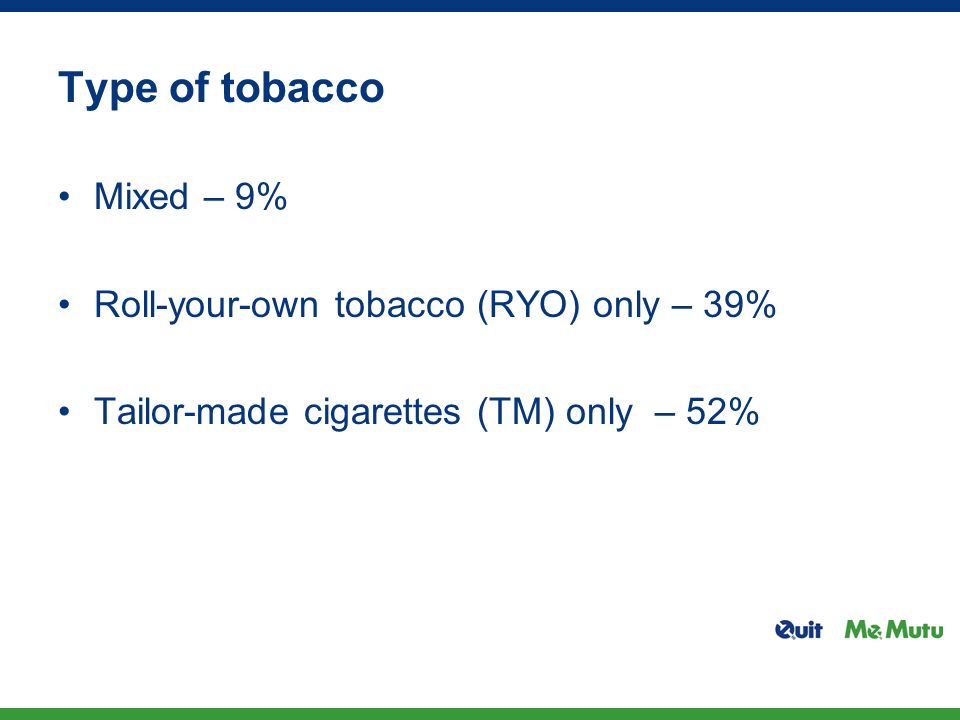 Type of tobacco

• Mixed – 9%

• Roll-your-own tobacco (RYO) only – 39%

• Tailor-made cigarettes (TM) only – 52%

Quit Me Mutu